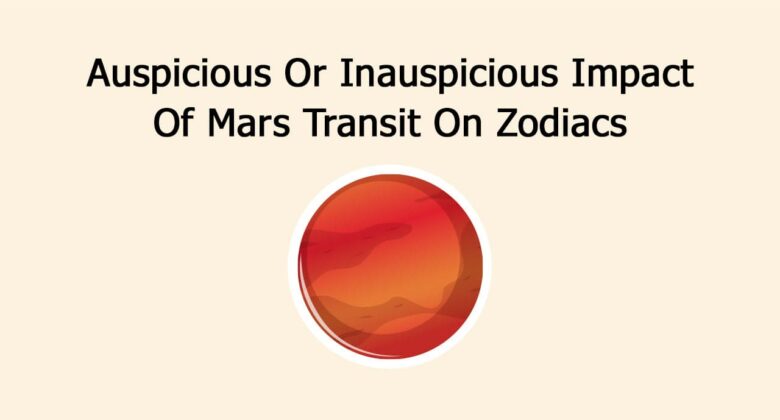 Auspicious Or Inauspicious Impact Of Mars Transit On Zodiacs